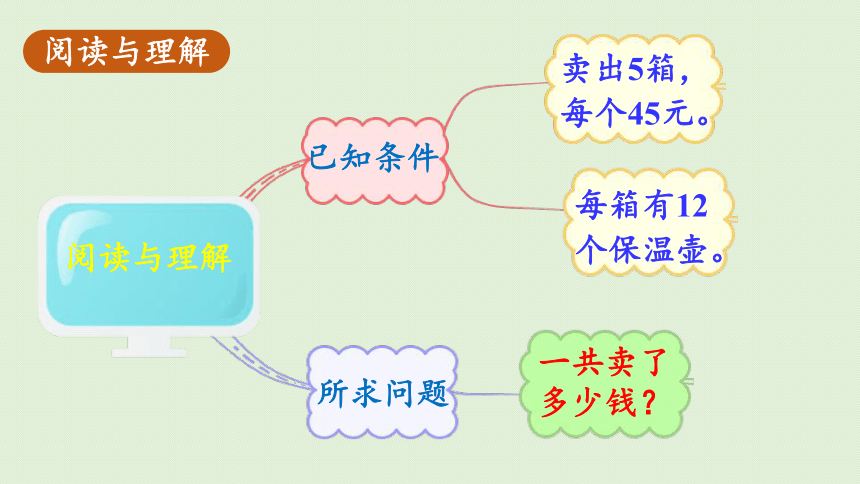 阅读与理解

阅读与理解

已知条件

卖出5箱，每个45元。

每箱有12个保温壶。

所求问题

一共卖了多少钱？